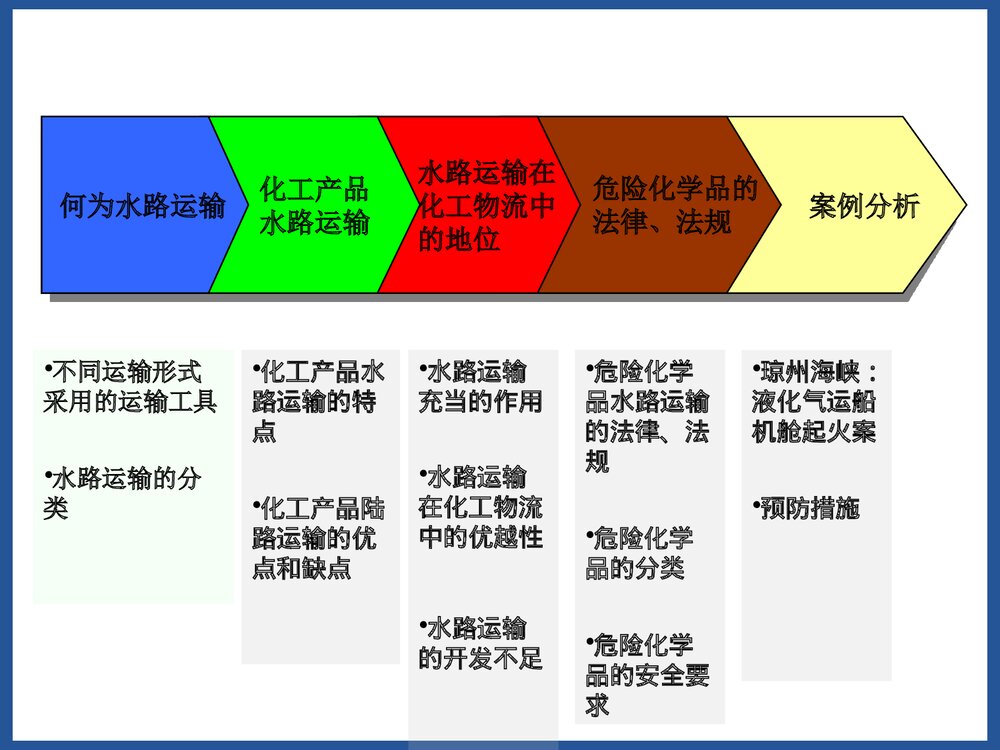 何为水路运输

化工产品水路运输

水路运输在化工物流中的地位

危险化学品的法律、法规

案例分析

•不同运输形式采用的运输工具

•水路运输的分类

•化工产品水路运输的特点

•化工产品陆路运输的优点和缺点

•水路运输充当的作用

•水路运输在化工物流中的优越性

•水路运输的开发不足

•危险化学品水路运输的法律、法规

•危险化学品的分类

•危险化学品的安全要求

•琼州海峡：液化气运船机舱起火案

•预防措施